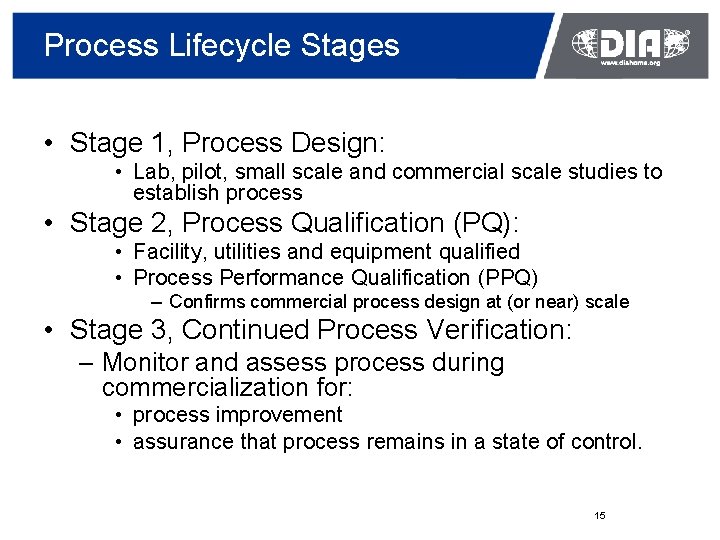 Process Lifecycle Stages

DIA
www.diahome.org

• Stage 1, Process Design:
  • Lab, pilot, small scale and commercial scale studies to establish process
• Stage 2, Process Qualification (PQ):
  • Facility, utilities and equipment qualified
  • Process Performance Qualification (PPQ)
    – Confirms commercial process design at (or near) scale
• Stage 3, Continued Process Verification:
  – Monitor and assess process during commercialization for:
    • process improvement
    • assurance that process remains in a state of control.

15